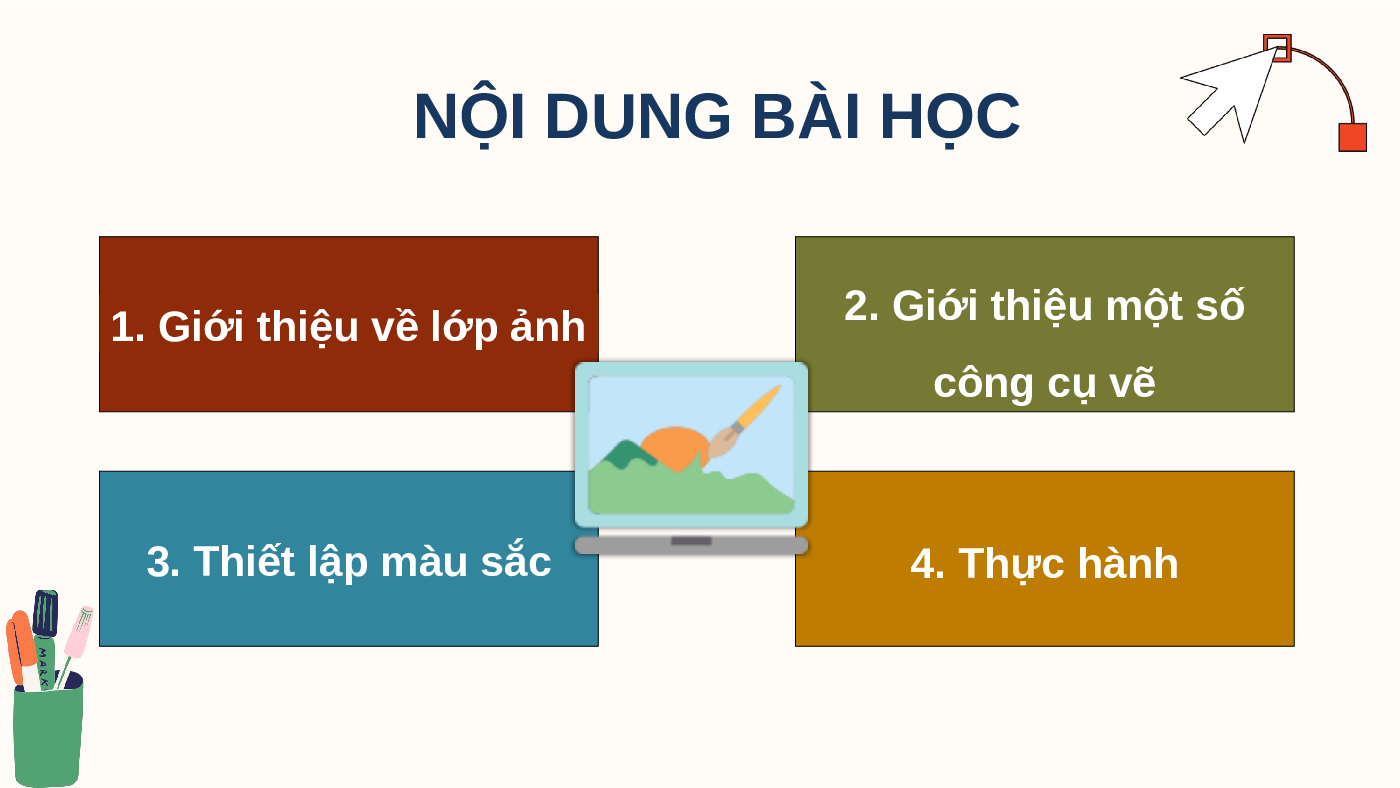 NỘI DUNG BÀI HỌC

1. Giới thiệu về lớp ảnh

2. Giới thiệu một số công cụ vẽ

3. Thiết lập màu sắc

4. Thực hành

MARK